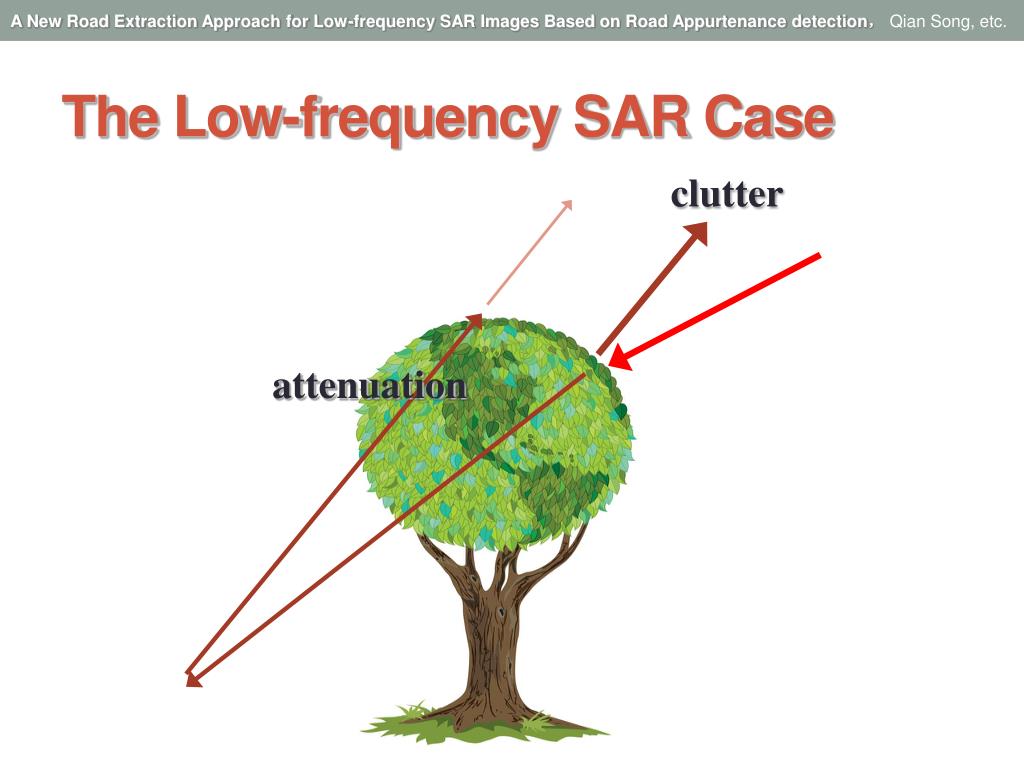 A New Road Extraction Approach for Low-frequency SAR Images Based on Road Appurtenance detection， Qian Song, etc.

The Low-frequency SAR Case

clutter

attenuation